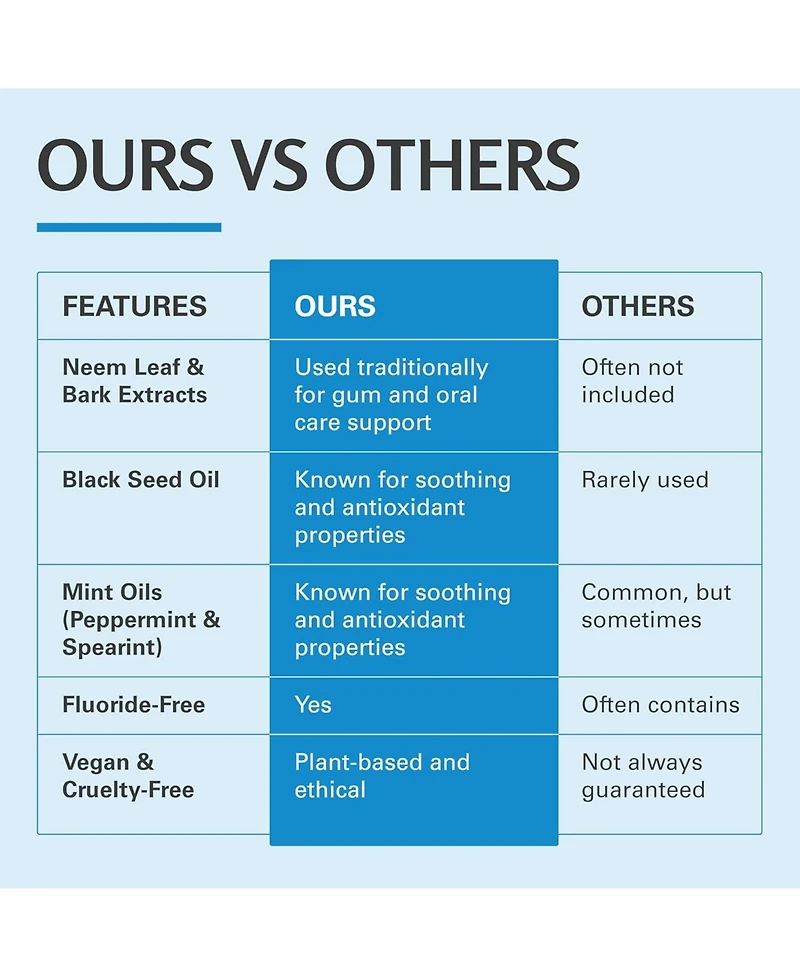 OURS VS OTHERS

| FEATURES | OURS | OTHERS |
|---|---|---|
| Neem Leaf & Bark Extracts | Used traditionally for gum and oral care support | Often not included |
| Black Seed Oil | Known for soothing and antioxidant properties | Rarely used |
| Mint Oils (Peppermint & Spearint) | Known for soothing and antioxidant properties | Common, but sometimes |
| Fluoride-Free | Yes | Often contains |
| Vegan & Cruelty-Free | Plant-based and ethical | Not always guaranteed |